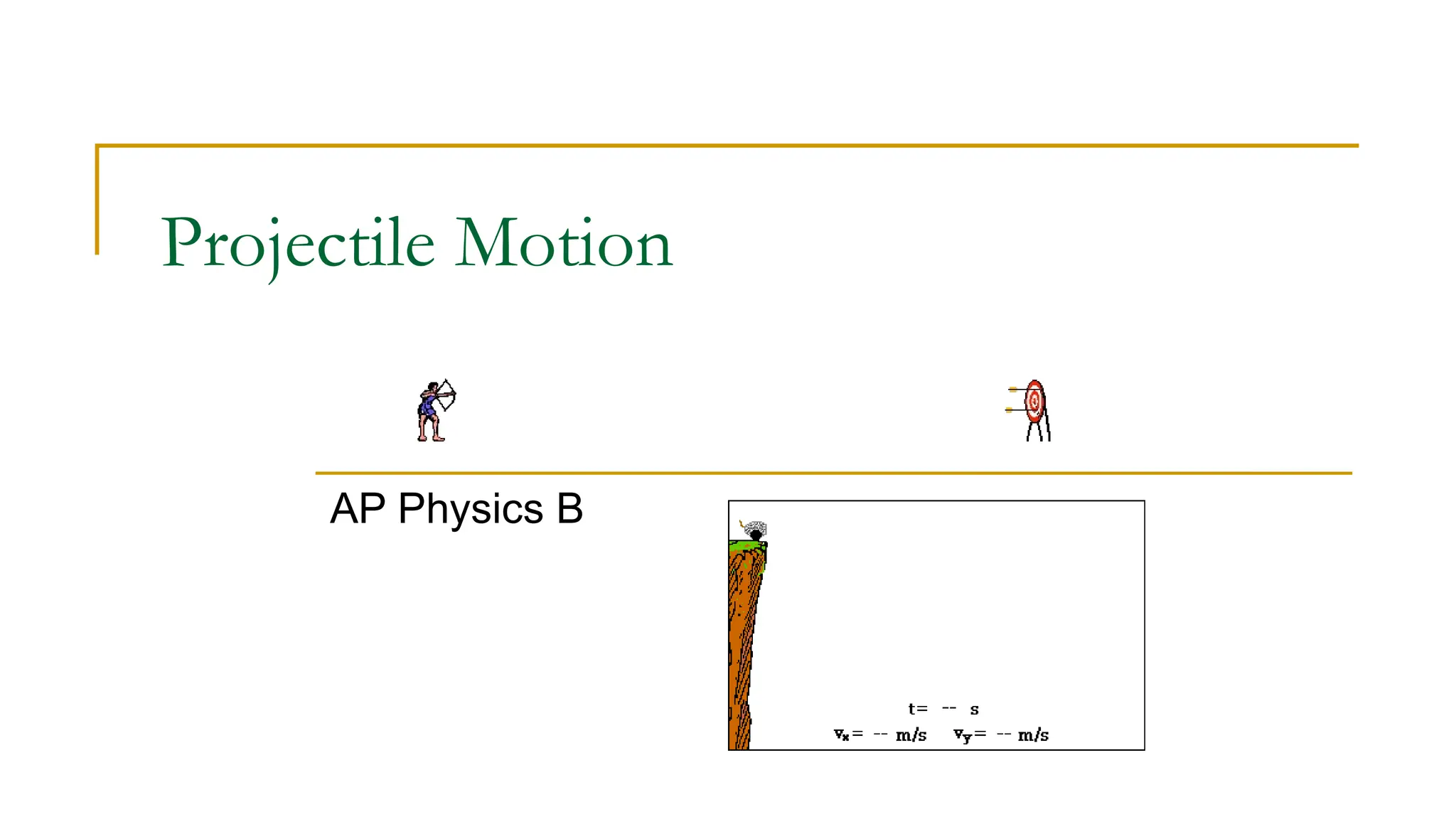 Projectile Motion

AP Physics B

t= -- s

$v_x$= -- m/s $v_y$= -- m/s